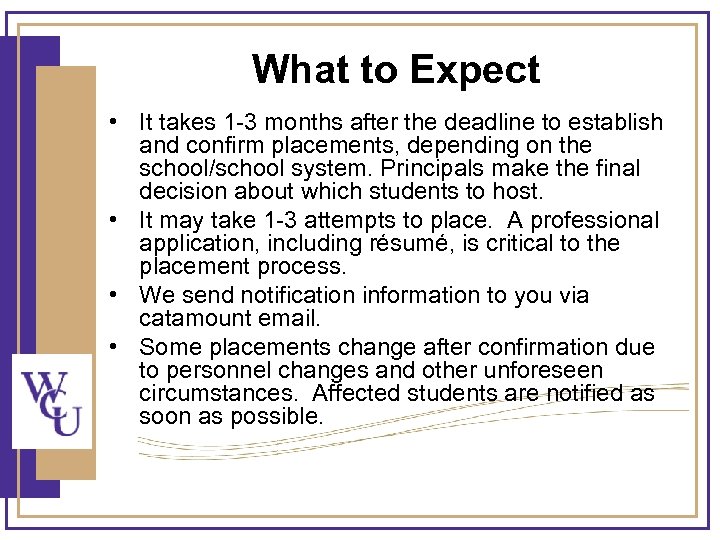 What to Expect

• It takes 1-3 months after the deadline to establish and confirm placements, depending on the school/school system. Principals make the final decision about which students to host.

• It may take 1-3 attempts to place. A professional application, including résumé, is critical to the placement process.

• We send notification information to you via catamount email.

• Some placements change after confirmation due to personnel changes and other unforeseen circumstances. Affected students are notified as soon as possible.

WCU